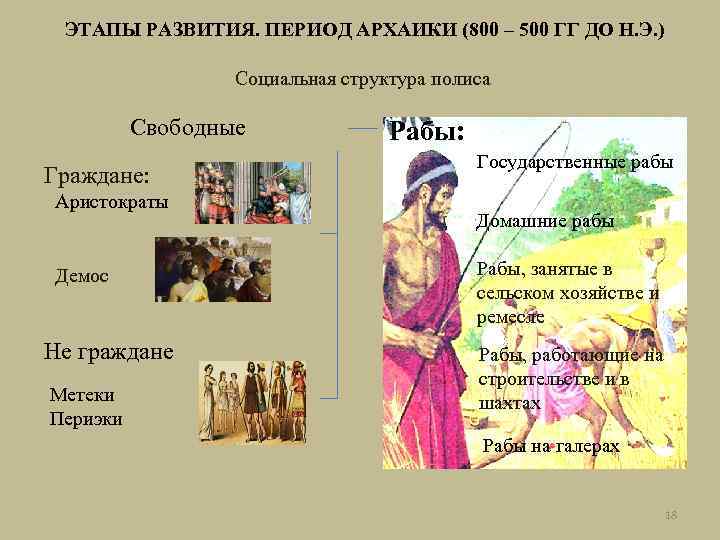 ЭТАПЫ РАЗВИТИЯ. ПЕРИОД АРХАИКИ (800 – 500 ГГ ДО Н.Э.)

Социальная структура полиса

Свободные

Граждане:
Аристократы

Демос

Не граждане

Метеки
Периэки

Рабы:

Государственные рабы

Домашние рабы

Рабы, занятые в сельском хозяйстве и ремесле

Рабы, работающие на строительстве и в шахтах

Рабы на галерах

18